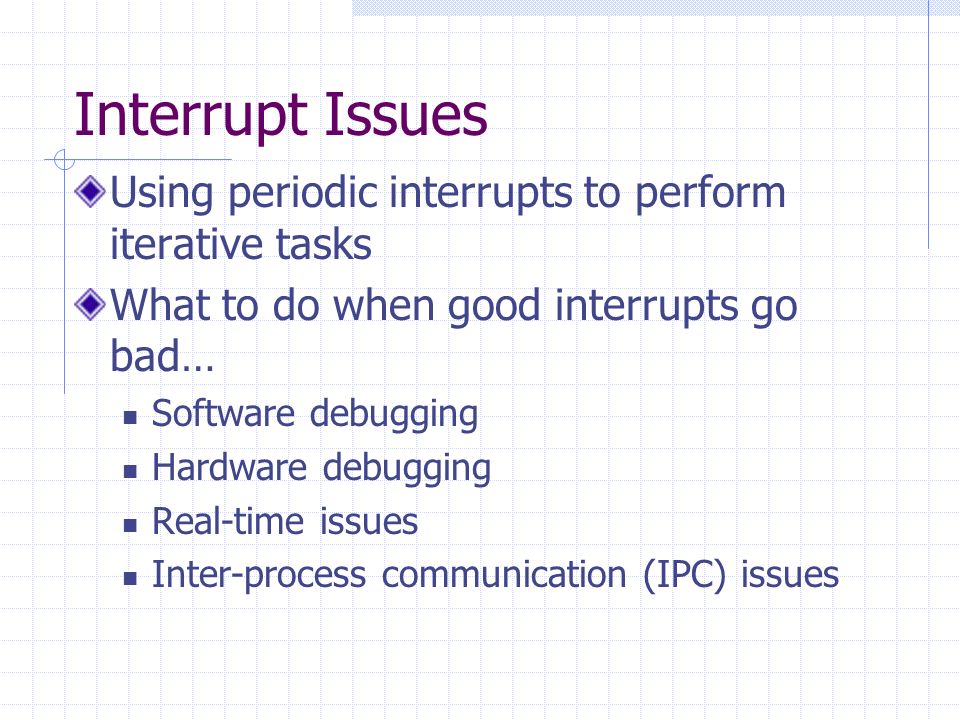 Interrupt Issues

Using periodic interrupts to perform iterative tasks

What to do when good interrupts go bad…

Software debugging

Hardware debugging

Real-time issues

Inter-process communication (IPC) issues